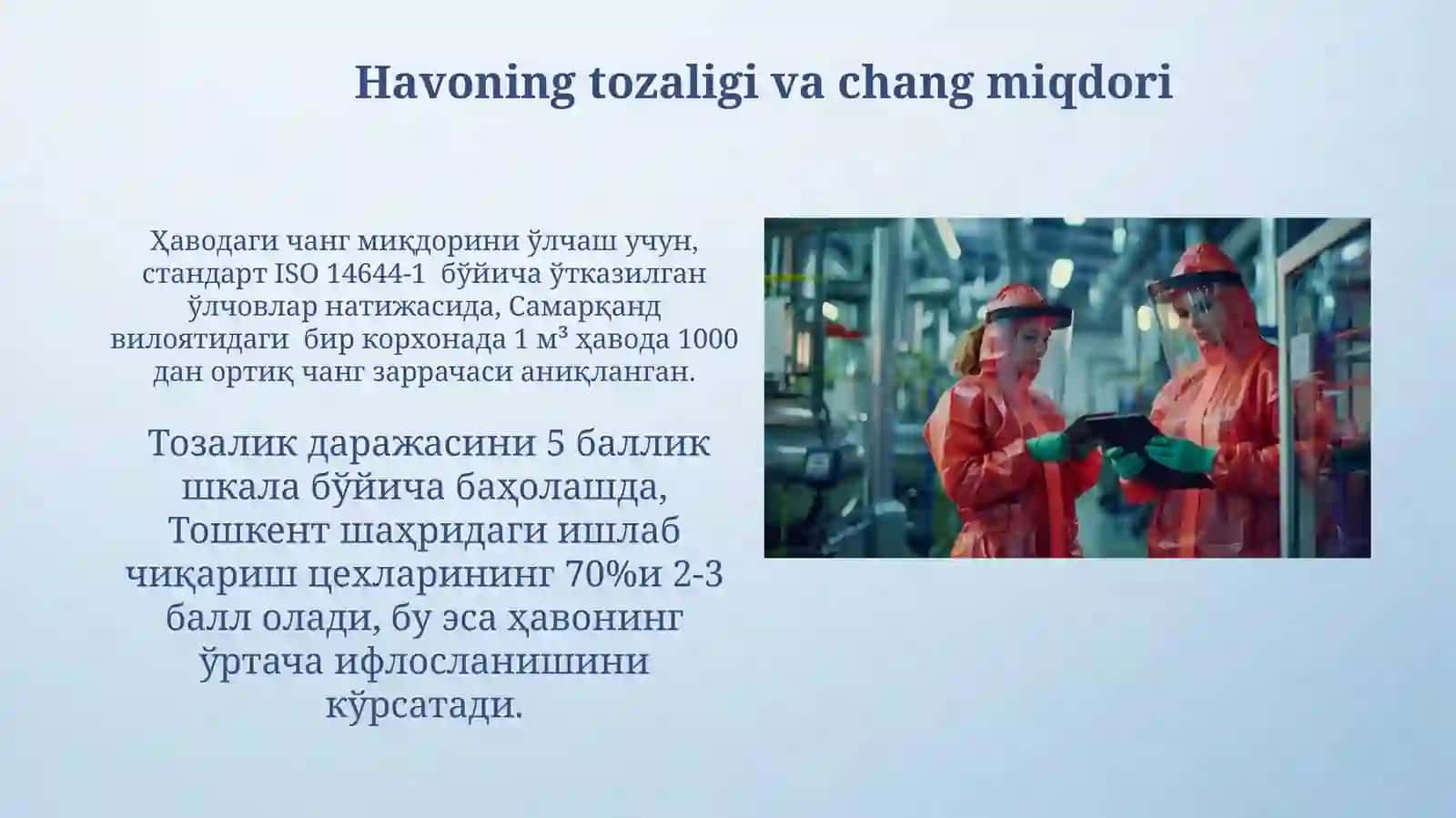 Havoning tozaligi va chang miqdori

Ҳаводаги чанг миқдорини ўлчаш учун, стандарт ISO 14644-1 бўйича ўтказилган ўлчовлар натижасида, Самарқанд вилоятидаги бир корхонада 1 м³ ҳавода 1000 дан ортиқ чанг заррачаси аниқланган.

Тозалик даражасини 5 баллик шкала бўйича баҳолашда, Тошкент шаҳридаги ишлаб чиқариш цехларининг 70%и 2-3 балл олади, бу эса ҳавонинг ўртача ифлосланишини кўрсатади.